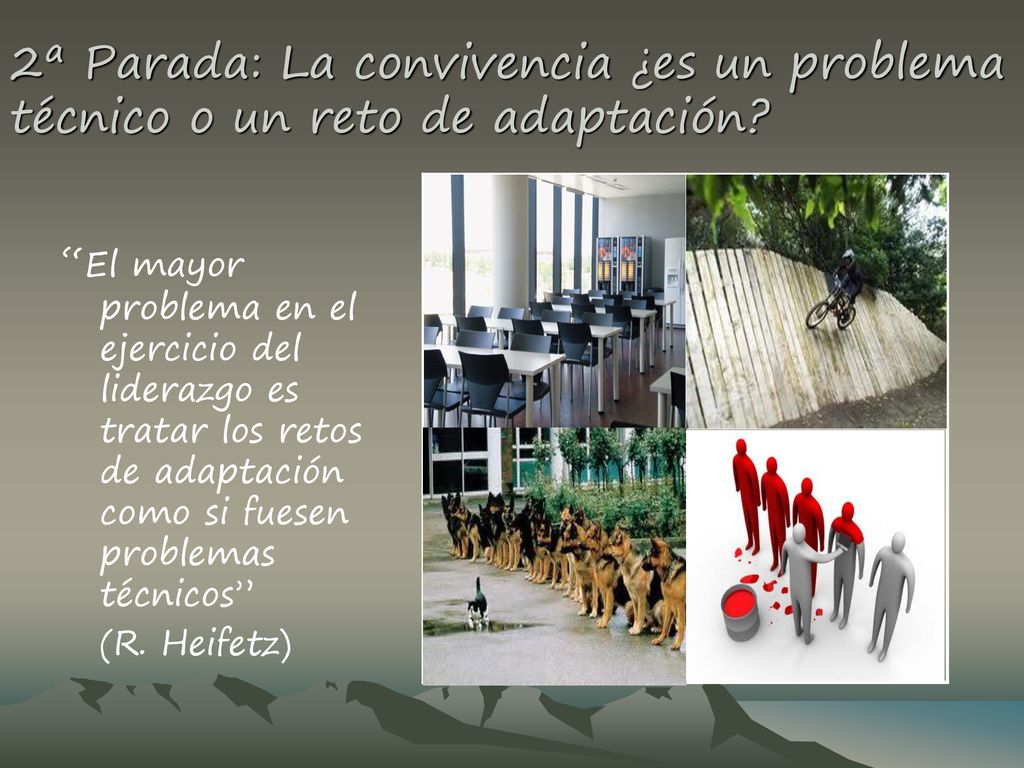 2ª Parada: La convivencia ¿es un problema técnico o un reto de adaptación?

“El mayor problema en el ejercicio del liderazgo es tratar los retos de adaptación como si fuesen problemas técnicos”

(R. Heifetz)